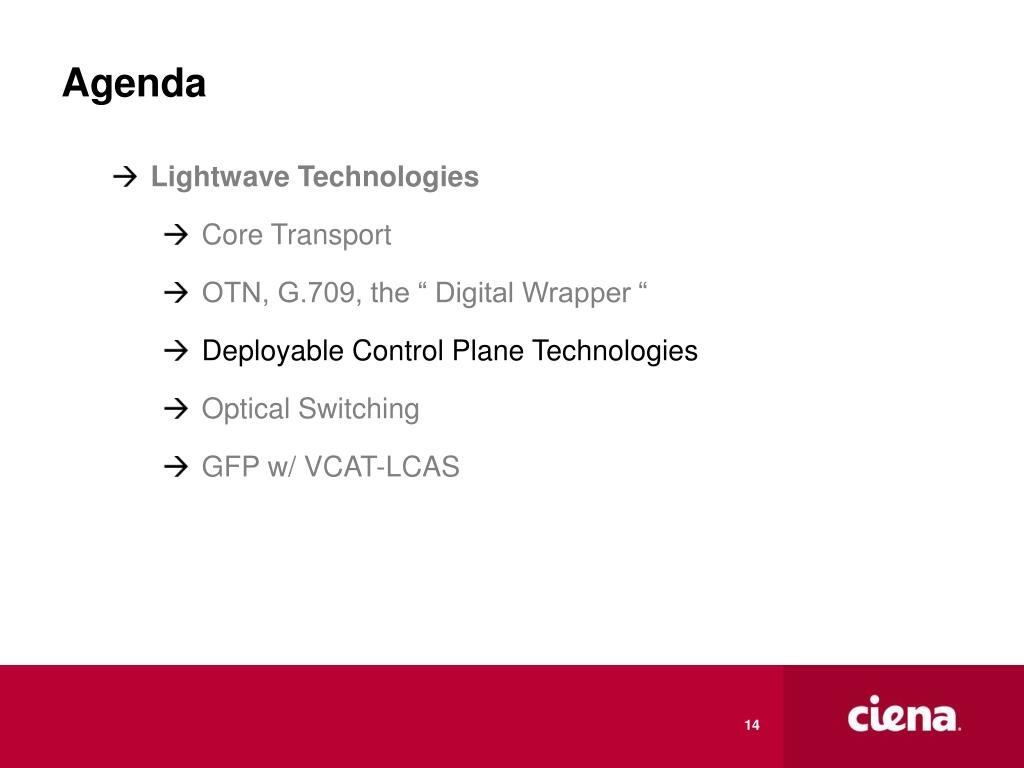 Agenda

→ Lightwave Technologies

→ Core Transport

→ OTN, G.709, the “ Digital Wrapper “

→ Deployable Control Plane Technologies

→ Optical Switching

→ GFP w/ VCAT-LCAS

14

ciena.